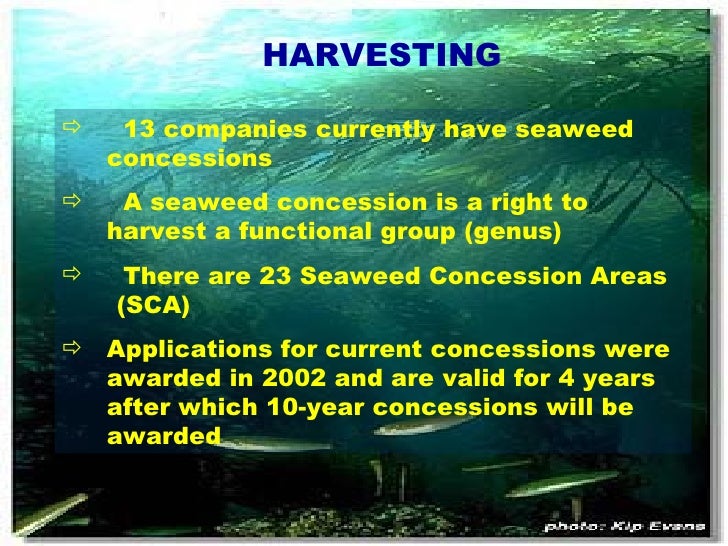 HARVESTING

⇨ 13 companies currently have seaweed concessions

⇨ A seaweed concession is a right to harvest a functional group (genus)

⇨ There are 23 Seaweed Concession Areas (SCA)

⇨ Applications for current concessions were awarded in 2002 and are valid for 4 years after which 10-year concessions will be awarded

photo: Kip Evans